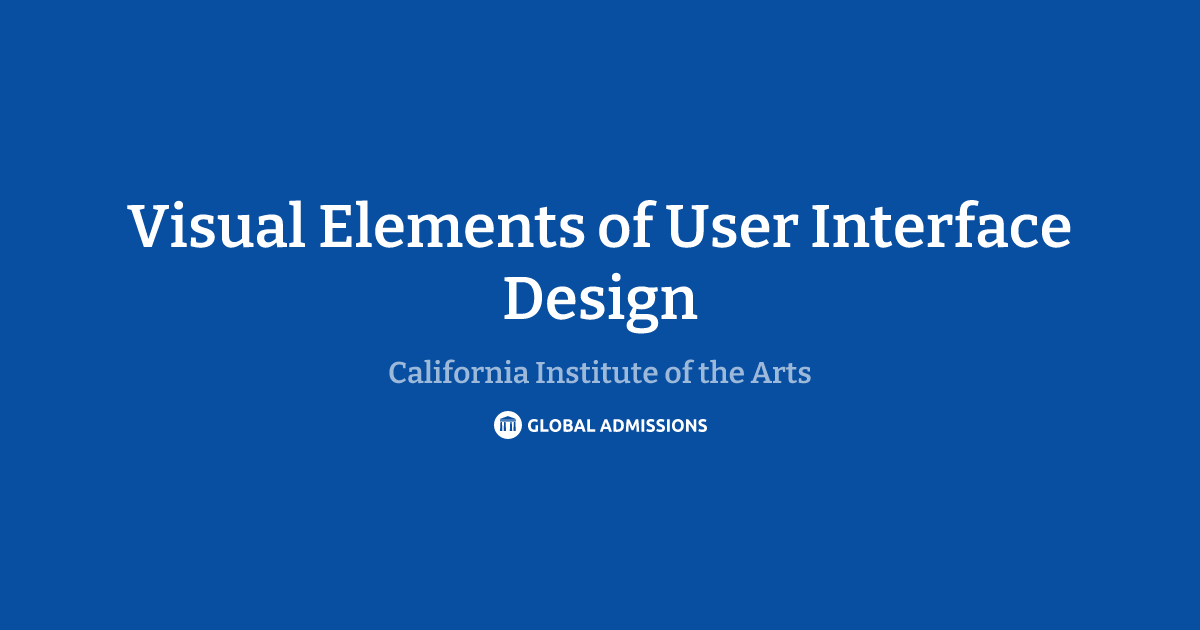 Visual Elements of User Interface Design

California Institute of the Arts

GLOBAL ADMISSIONS